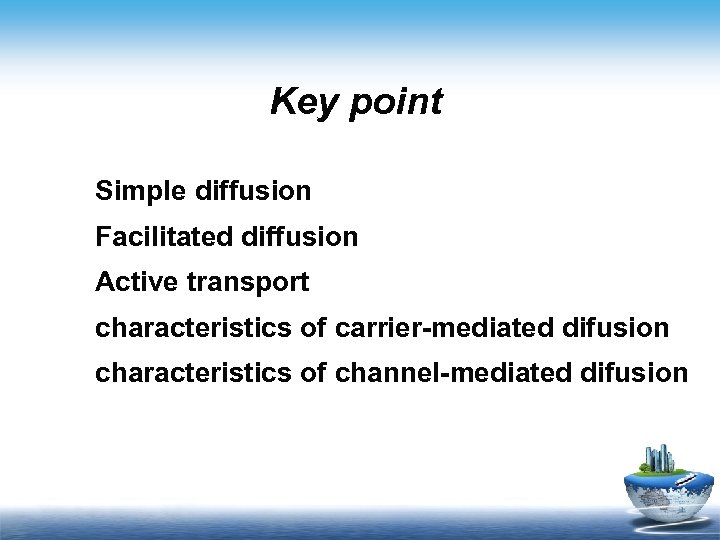 Key point

Simple diffusion

Facilitated diffusion

Active transport

characteristics of carrier-mediated difusion

characteristics of channel-mediated difusion